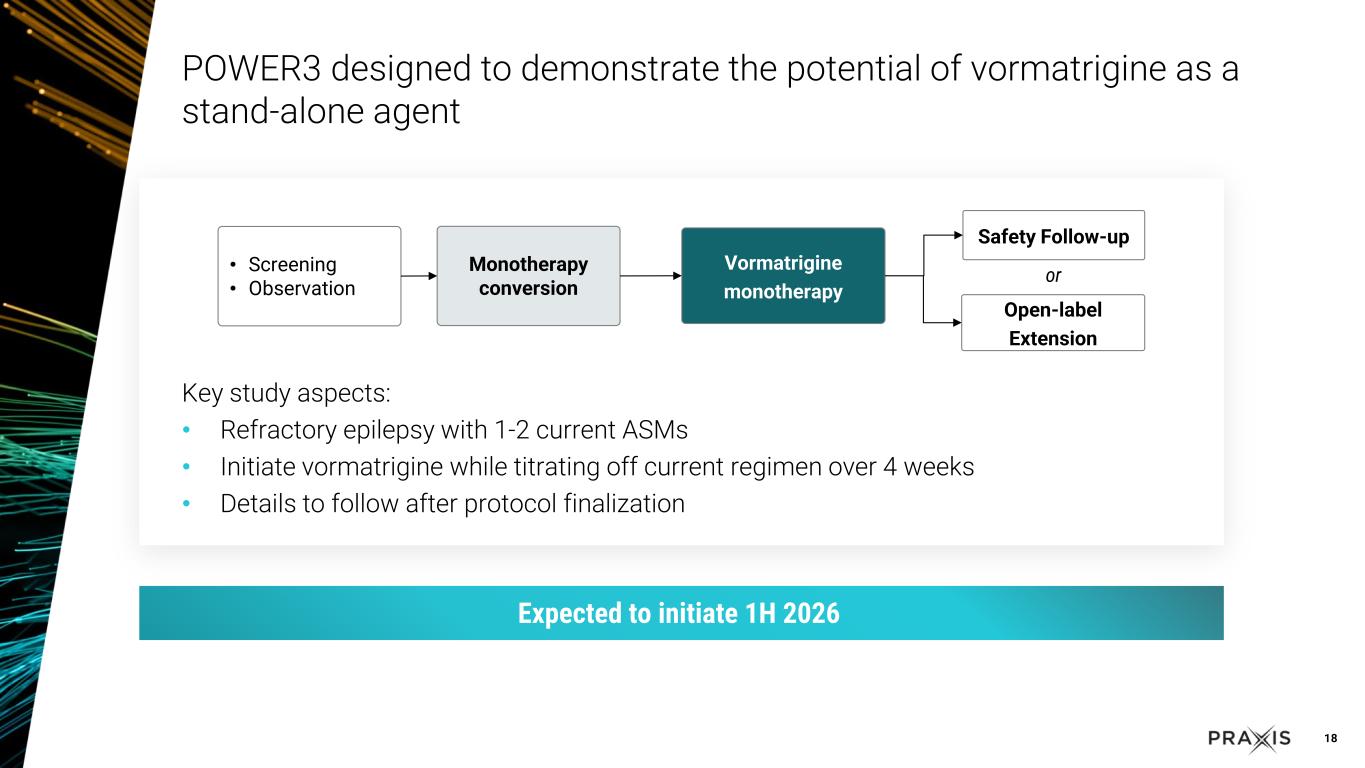 POWER3 designed to demonstrate the potential of vormatrigine as a stand-alone agent

• Screening
• Observation

Monotherapy conversion

Vormatrigine monotherapy

Safety Follow-up

or

Open-label Extension

Key study aspects:
• Refractory epilepsy with 1-2 current ASMs
• Initiate vormatrigine while titrating off current regimen over 4 weeks
• Details to follow after protocol finalization

Expected to initiate 1H 2026

PRAXIS 18